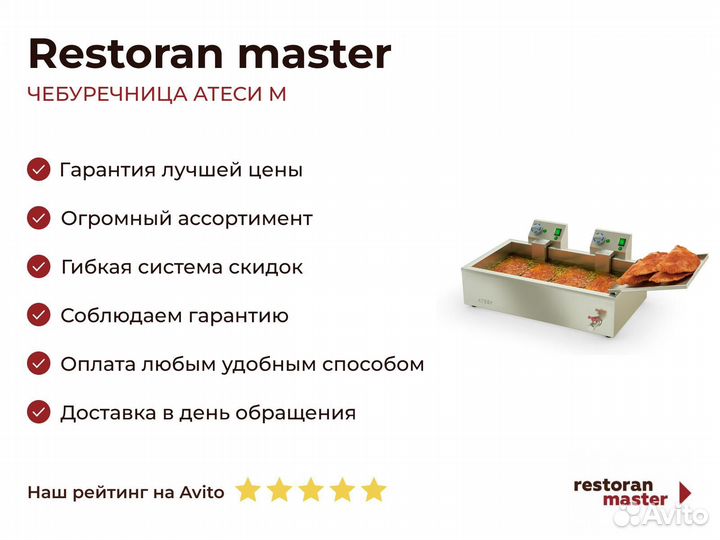 Restoran master
ЧЕБУРЕЧНИЦА АТЕСИ М

Гарантия лучшей цены
Огромный ассортимент
Гибкая система скидок
Соблюдаем гарантию
Оплата любым удобным способом
Доставка в день обращения

Наш рейтинг на Avito

restoran master

Avito